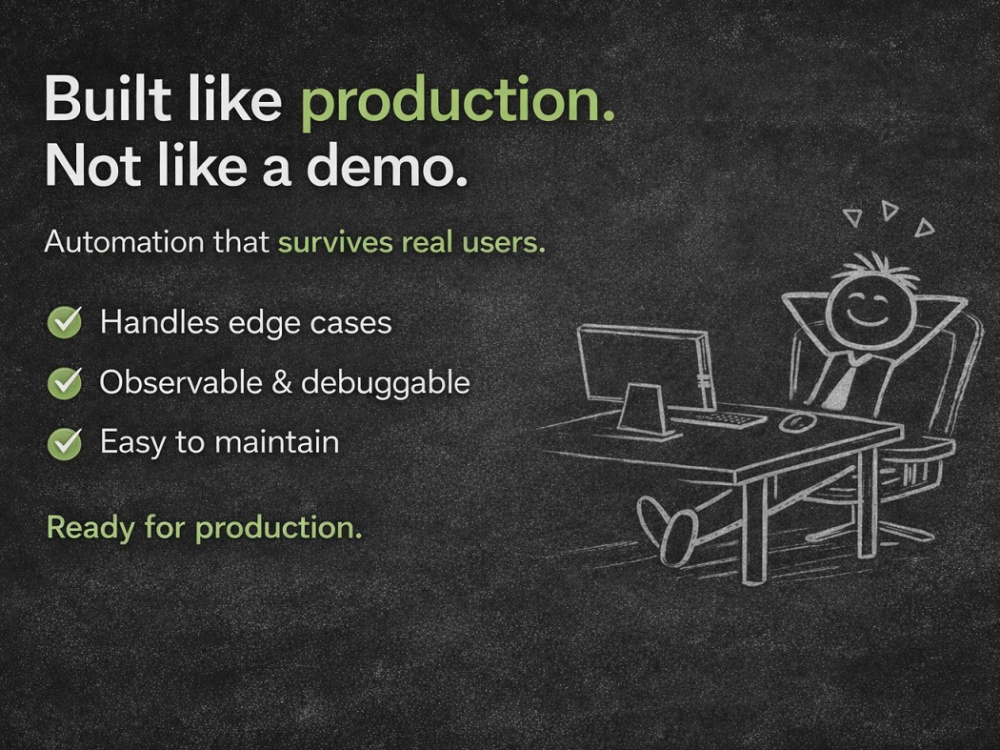 Built like production.
Not like a demo.

Automation that survives real users.

✓ Handles edge cases
✓ Observable & debuggable
✓ Easy to maintain

Ready for production.